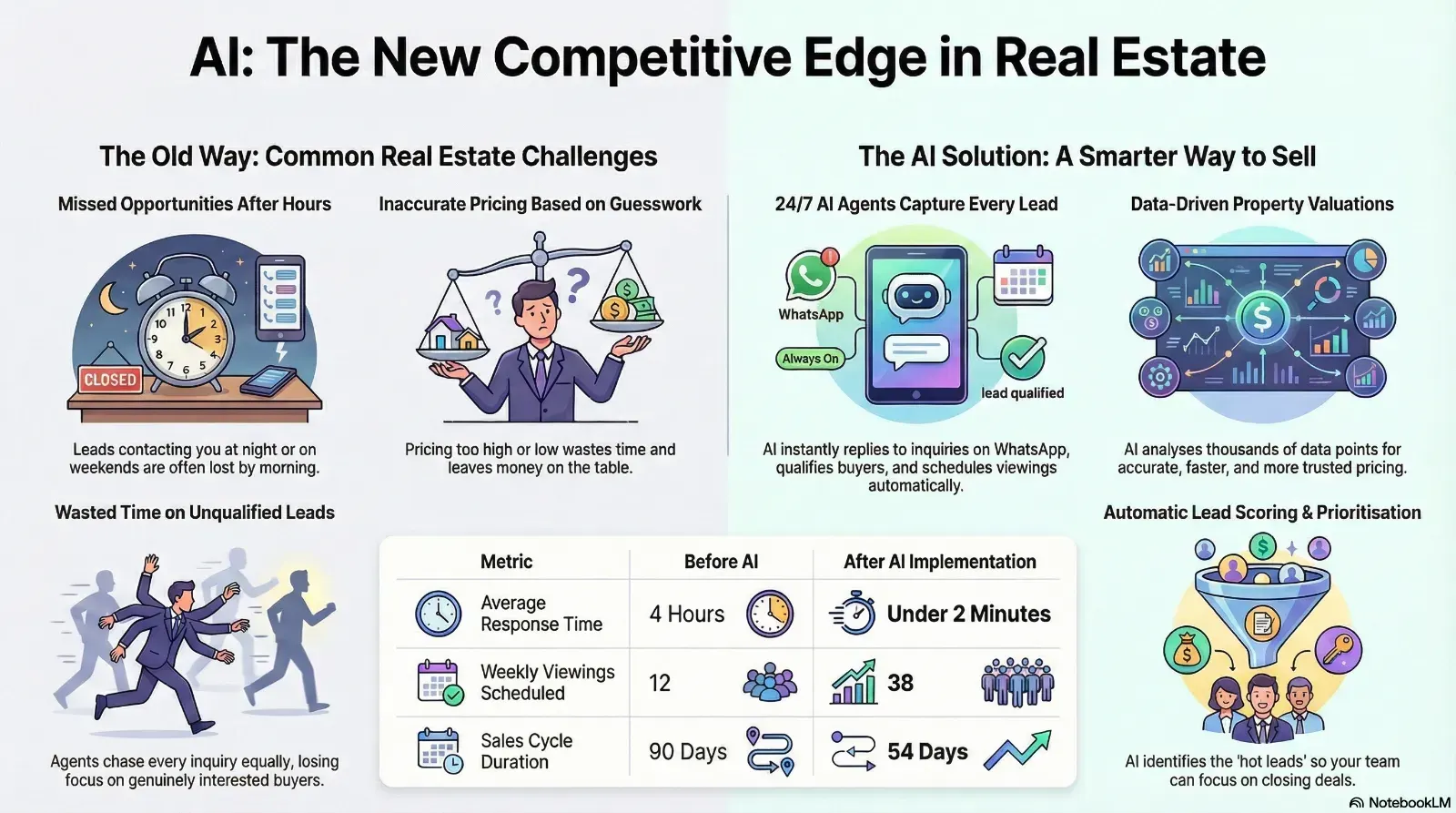 AI: The New Competitive Edge in Real Estate

The Old Way: Common Real Estate Challenges

Missed Opportunities After Hours

CLOSED

Leads contacting you at night or on weekends are often lost by morning.

Inaccurate Pricing Based on Guesswork

Pricing too high or low wastes time and leaves money on the table.

Wasted Time on Unqualified Leads

Agents chase every inquiry equally, losing focus on genuinely interested buyers.

The AI Solution: A Smarter Way to Sell

24/7 AI Agents Capture Every Lead

WhatsApp

Always On

lead qualified

AI instantly replies to inquiries on WhatsApp, qualifies buyers, and schedules viewings automatically.

Data-Driven Property Valuations

AI analyses thousands of data points for accurate, faster, and more trusted pricing.

Automatic Lead Scoring & Prioritisation

AI identifies the 'hot leads' so your team can focus on closing deals.

| Metric | Before AI | After AI Implementation |
|---|---|---|
| Average Response Time | 4 Hours | Under 2 Minutes |
| Weekly Viewings Scheduled | 12 | 38 |
| Sales Cycle Duration | 90 Days | 54 Days |

NotebookLM